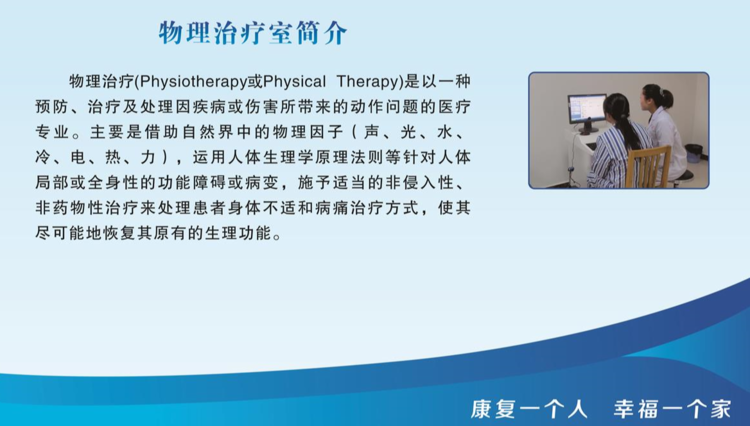 物理治疗室简介

物理治疗(Physiotherapy或Physical Therapy)是以一种预防、治疗及处理因疾病或伤害所带来的动作问题的医疗专业。主要是借助自然界中的物理因子（声、光、水、冷、电、热、力），运用人体生理学原理法则等针对人体局部或全身性的功能障碍或病变，施予适当的非侵入性、非药物性治疗来处理患者身体不适和病痛治疗方式，使其尽可能地恢复其原有的生理功能。

康复一个人 幸福一个家